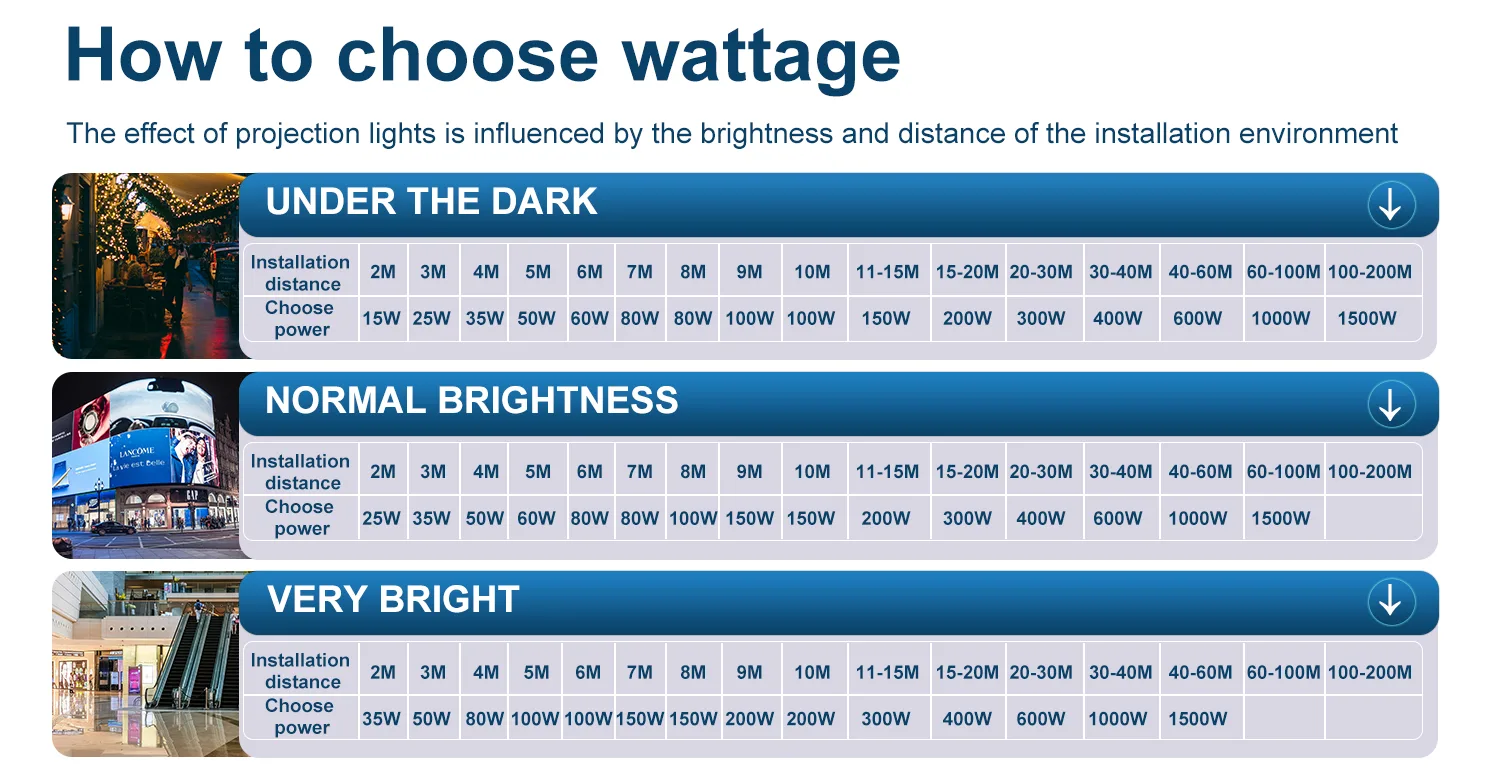 How to choose wattage

The effect of projection lights is influenced by the brightness and distance of the installation environment

UNDER THE DARK

| Installation distance | 2M | 3M | 4M | 5M | 6M | 7M | 8M | 9M | 10M | 11-15M | 15-20M | 20-30M | 30-40M | 40-60M | 60-100M | 100-200M |
|---|---|---|---|---|---|---|---|---|---|---|---|---|---|---|---|---|
| Choose power | 15W | 25W | 35W | 50W | 60W | 80W | 80W | 100W | 100W | 150W | 200W | 300W | 400W | 600W | 1000W | 1500W |

NORMAL BRIGHTNESS

LANCOME
La vie est belle

| Installation distance | 2M | 3M | 4M | 5M | 6M | 7M | 8M | 9M | 10M | 11-15M | 15-20M | 20-30M | 30-40M | 40-60M | 60-100M | 100-200M |
|---|---|---|---|---|---|---|---|---|---|---|---|---|---|---|---|---|
| Choose power | 25W | 35W | 50W | 60W | 80W | 80W | 100W | 150W | 150W | 200W | 300W | 400W | 600W | 1000W | 1500W | |

VERY BRIGHT

| Installation distance | 2M | 3M | 4M | 5M | 6M | 7M | 8M | 9M | 10M | 11-15M | 15-20M | 20-30M | 30-40M | 40-60M | 60-100M | 100-200M |
|---|---|---|---|---|---|---|---|---|---|---|---|---|---|---|---|---|
| Choose power | 35W | 50W | 80W | 100W | 100W | 150W | 150W | 200W | 200W | 300W | 400W | 600W | 1000W | 1500W | | |